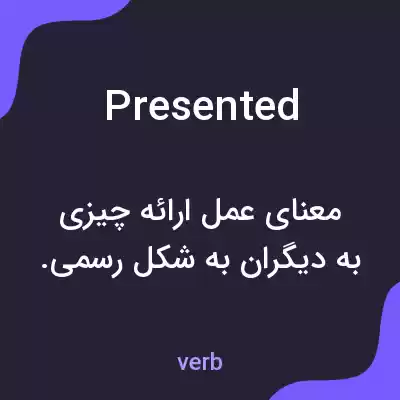 Presented

معنای عمل ارائه چیزی به دیگران به شکل رسمی.

verb